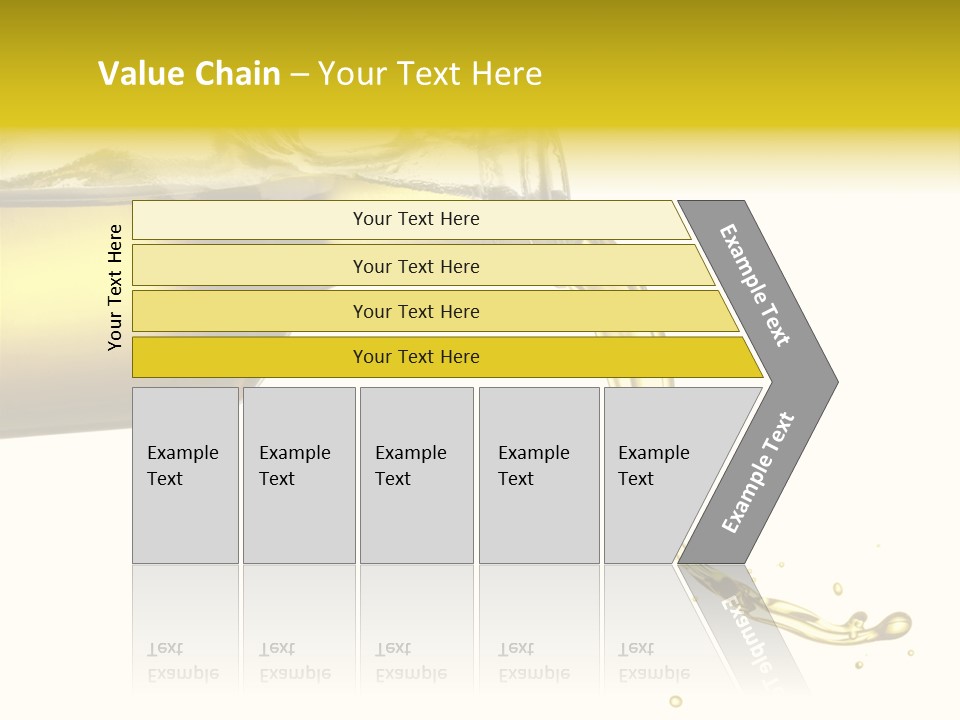 Value Chain – Your Text Here

Your Text Here

Your Text Here

Your Text Here

Your Text Here

Your Text Here

Example Text

Example Text

Example Text

Example Text

Example Text

Example Text

Example Text